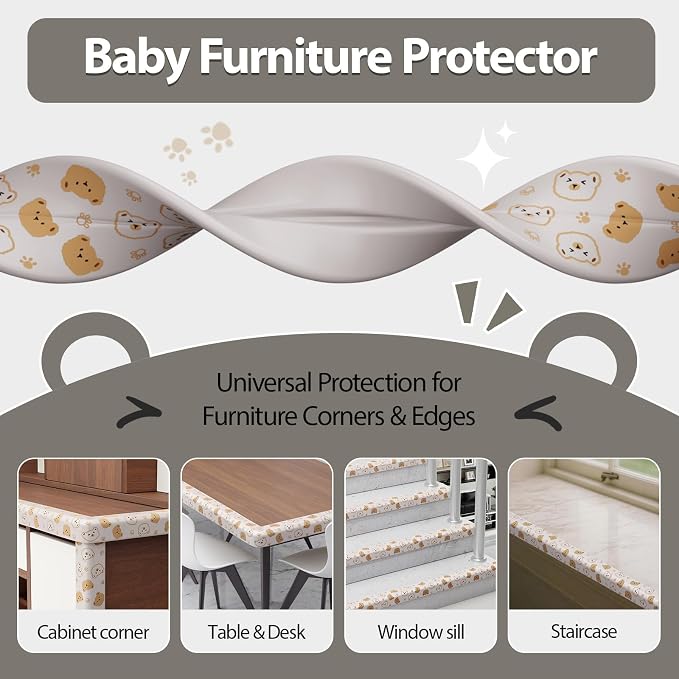 Baby Furniture Protector

Universal Protection for Furniture Corners & Edges

Cabinet corner

Table & Desk

Window sill

Staircase